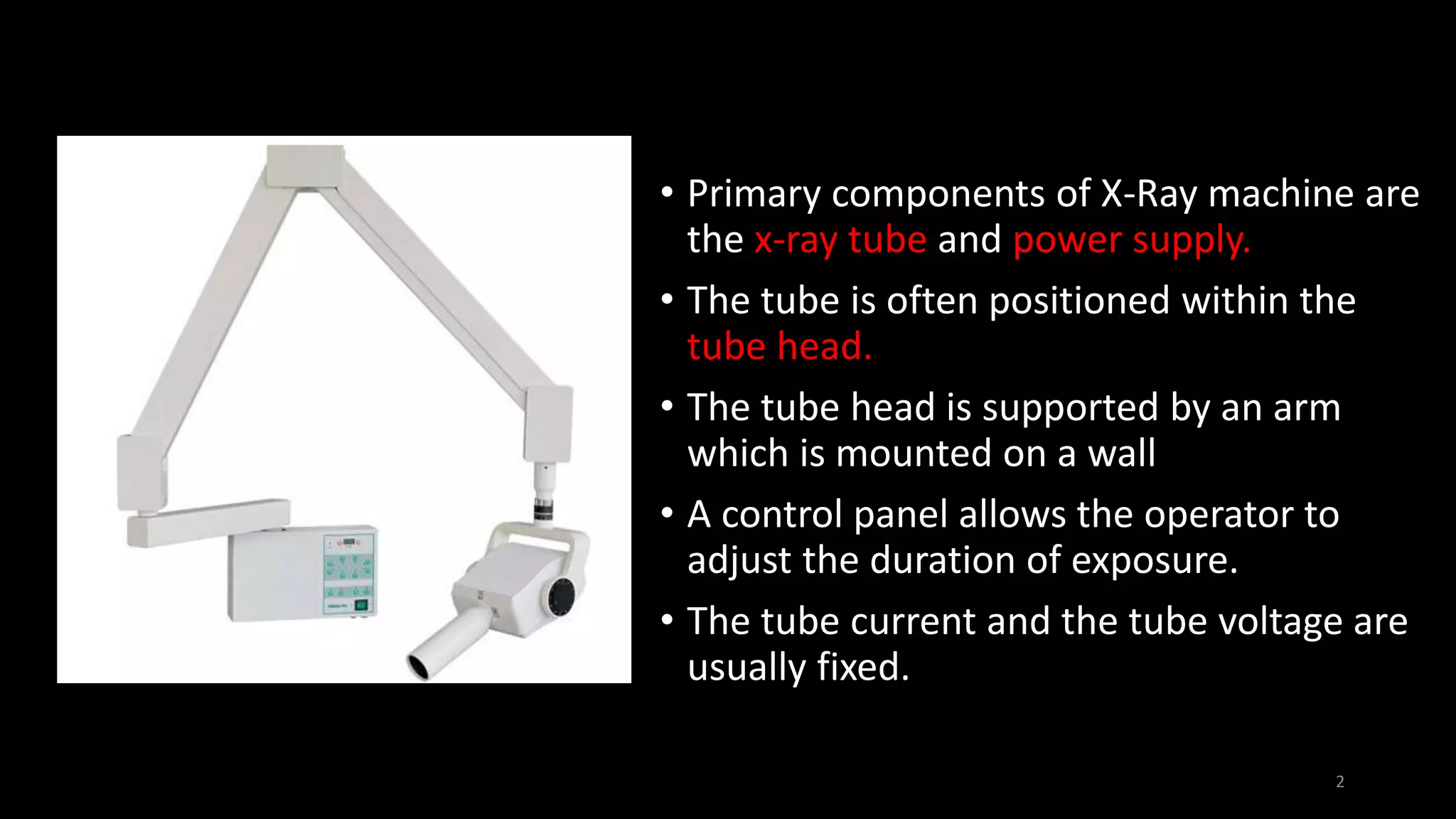 • Primary components of X-Ray machine are the x-ray tube and power supply.

• The tube is often positioned within the tube head.

• The tube head is supported by an arm which is mounted on a wall

• A control panel allows the operator to adjust the duration of exposure.

• The tube current and the tube voltage are usually fixed.

2